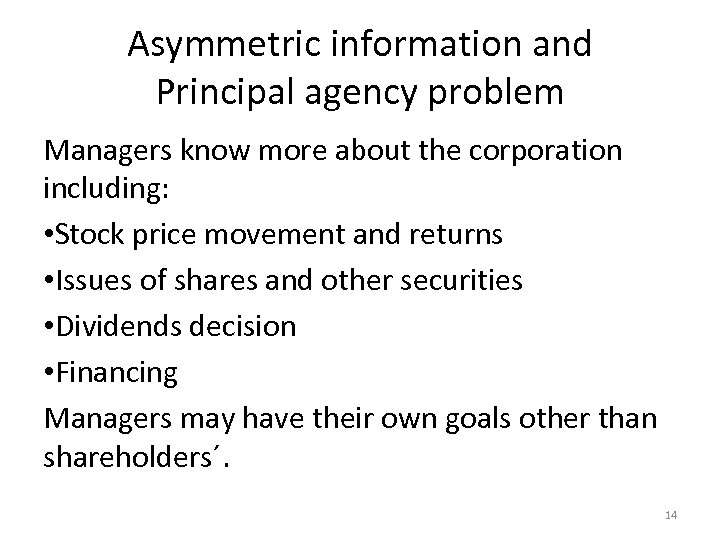 Asymmetric information and Principal agency problem

Managers know more about the corporation including:

•Stock price movement and returns

•Issues of shares and other securities

•Dividends decision

•Financing

Managers may have their own goals other than shareholders´.

14